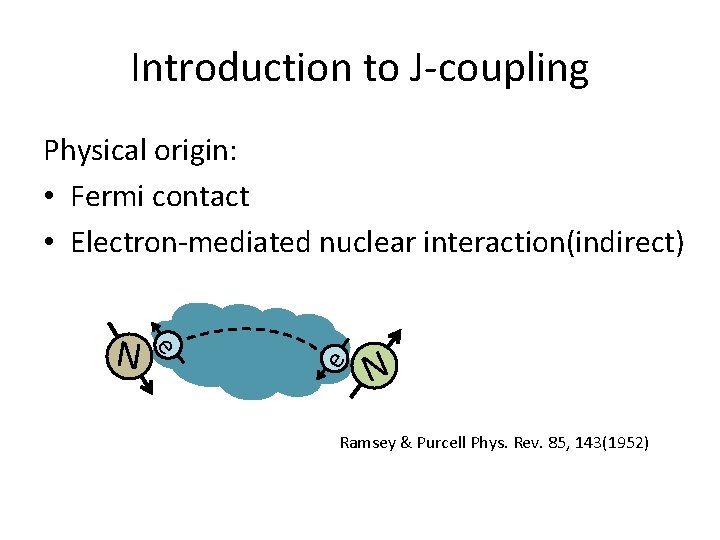 Introduction to J-coupling

Physical origin:
• Fermi contact
• Electron-mediated nuclear interaction(indirect)

N e e N

Ramsey & Purcell Phys. Rev. 85, 143(1952)